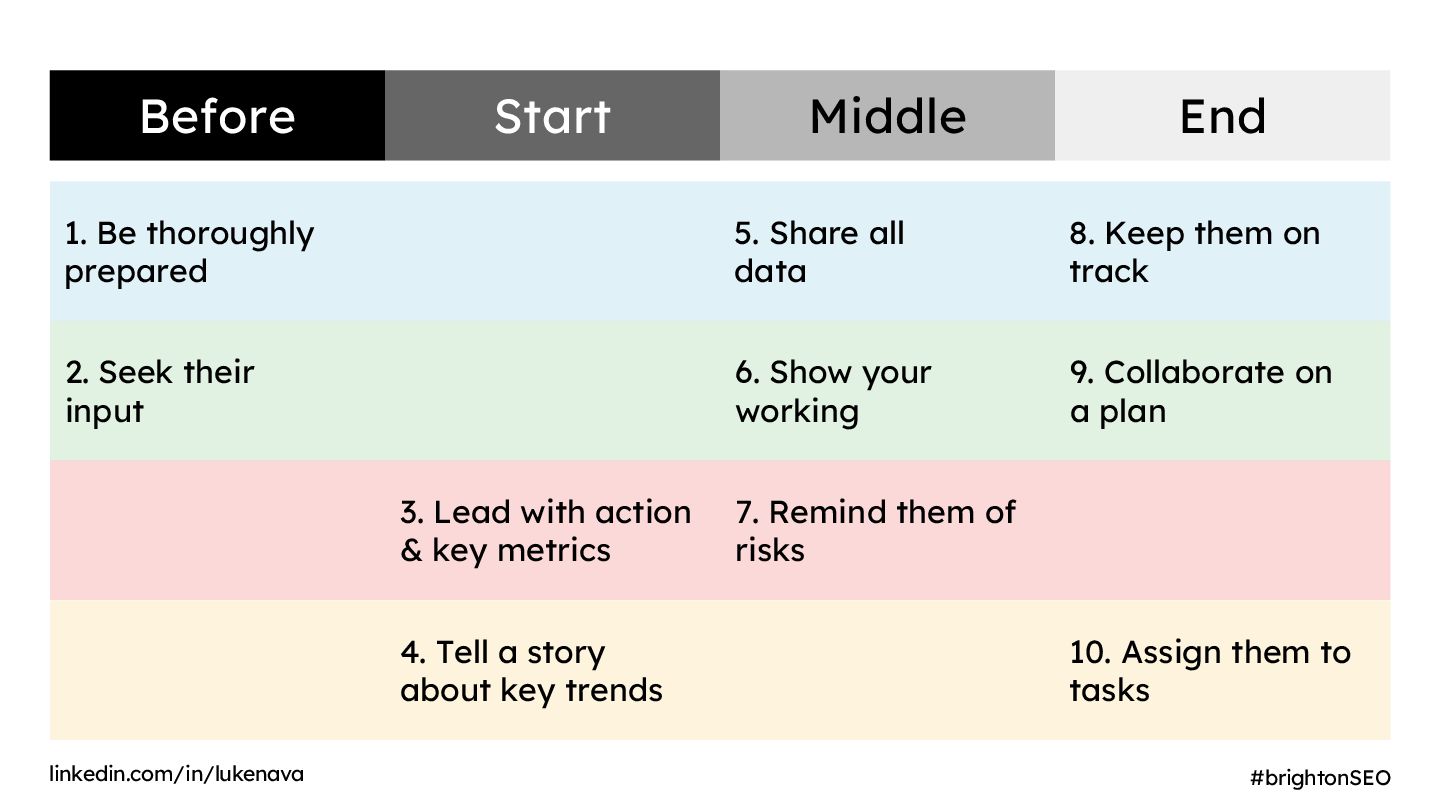 | Before | Start | Middle | End |
|---|---|---|---|
| 1. Be thoroughly prepared | | 5. Share all data | 8. Keep them on track |
| 2. Seek their input | | 6. Show your working | 9. Collaborate on a plan |
| | 3. Lead with action & key metrics | 7. Remind them of risks | |
| | 4. Tell a story about key trends | | 10. Assign them to tasks |

linkedin.com/in/lukenava

#brightonSEO